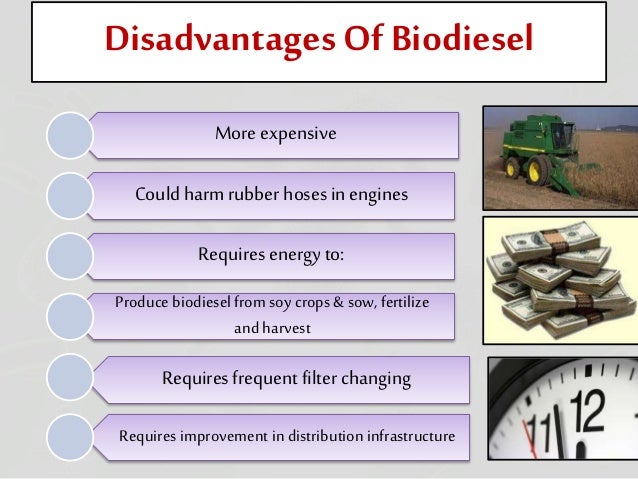 Disadvantages Of Biodiesel

More expensive

Could harm rubber hoses in engines

Requires energy to:

Produce biodiesel from soy crops & sow, fertilize and harvest

Requires frequent filter changing

Requires improvement in distribution infrastructure

11 12